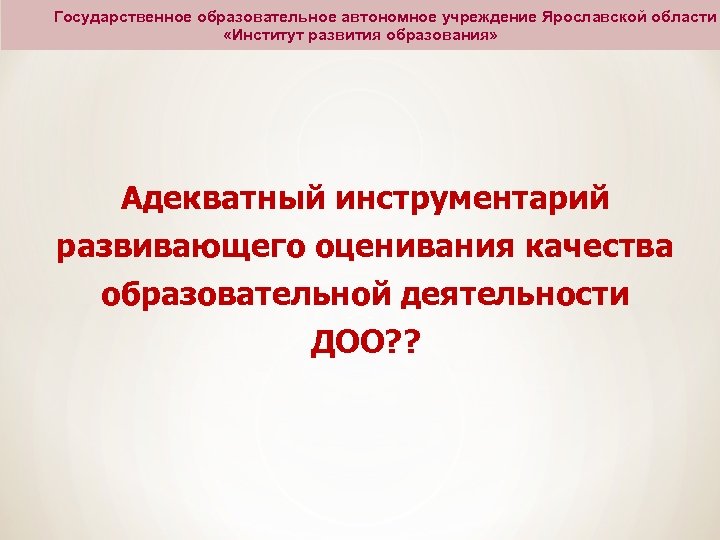 Государственное образовательное автономное учреждение Ярославской области
«Институт развития образования»

Адекватный инструментарий развивающего оценивания качества образовательной деятельности ДОО??